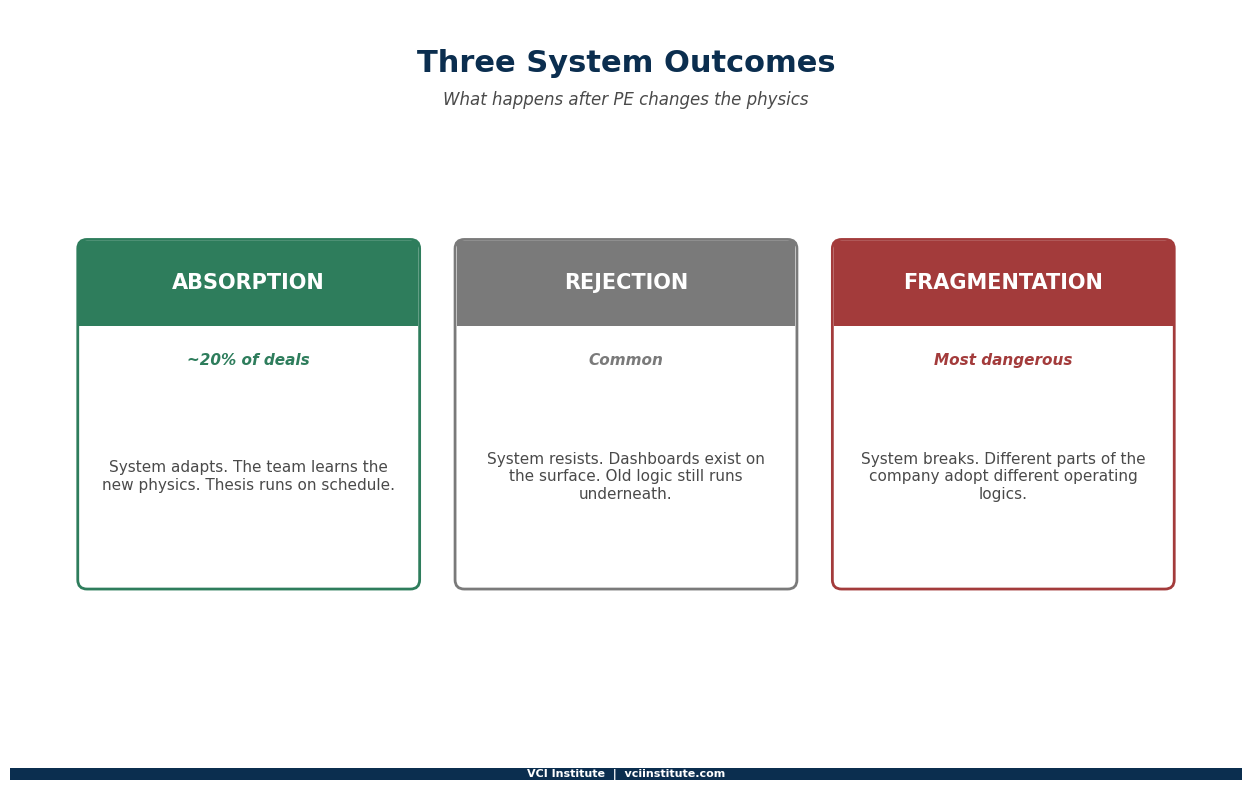 Three System Outcomes

What happens after PE changes the physics

ABSORPTION

~20% of deals

System adapts. The team learns the new physics. Thesis runs on schedule.

REJECTION

Common

System resists. Dashboards exist on the surface. Old logic still runs underneath.

FRAGMENTATION

Most dangerous

System breaks. Different parts of the company adopt different operating logics.

VCI Institute | vciinstitute.com